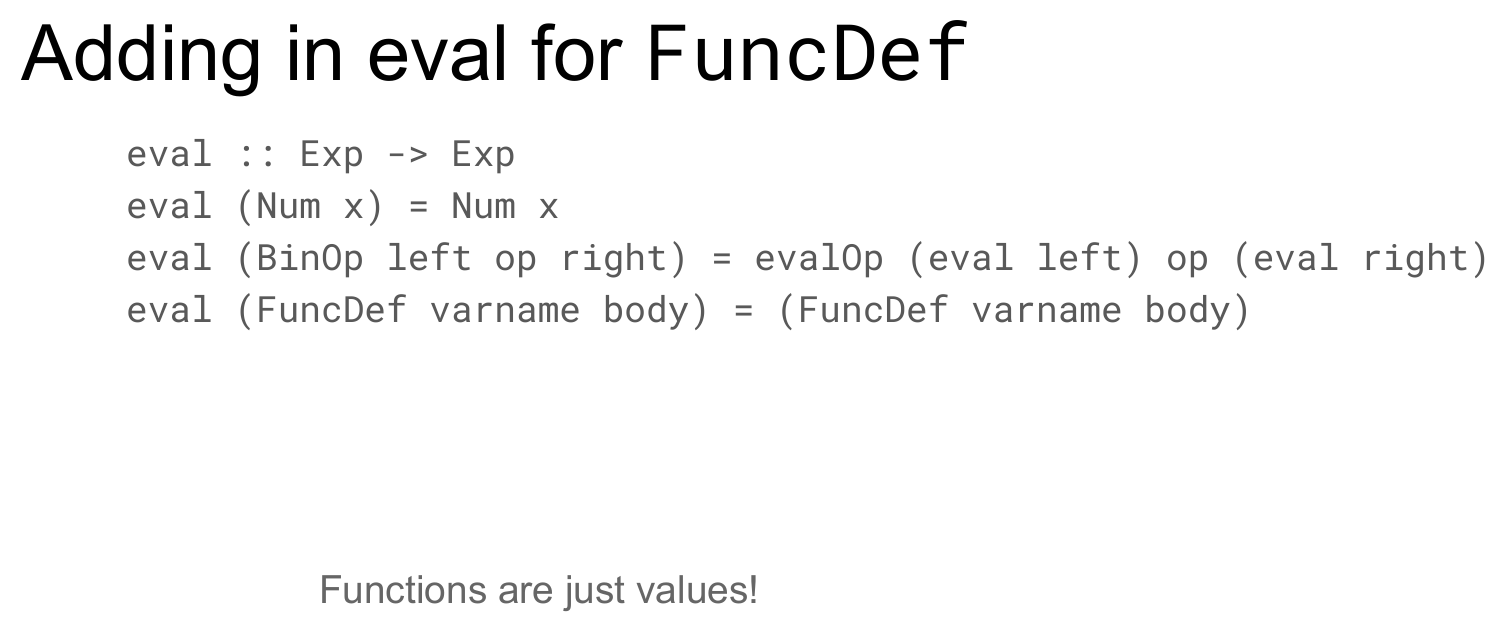 Adding in eval for FuncDef

eval :: Exp -> Exp
eval (Num x) = Num x
eval (BinOp left op right) = evalOp (eval left) op (eval right)
eval (FuncDef varname body) = (FuncDef varname body)

Functions are just values!